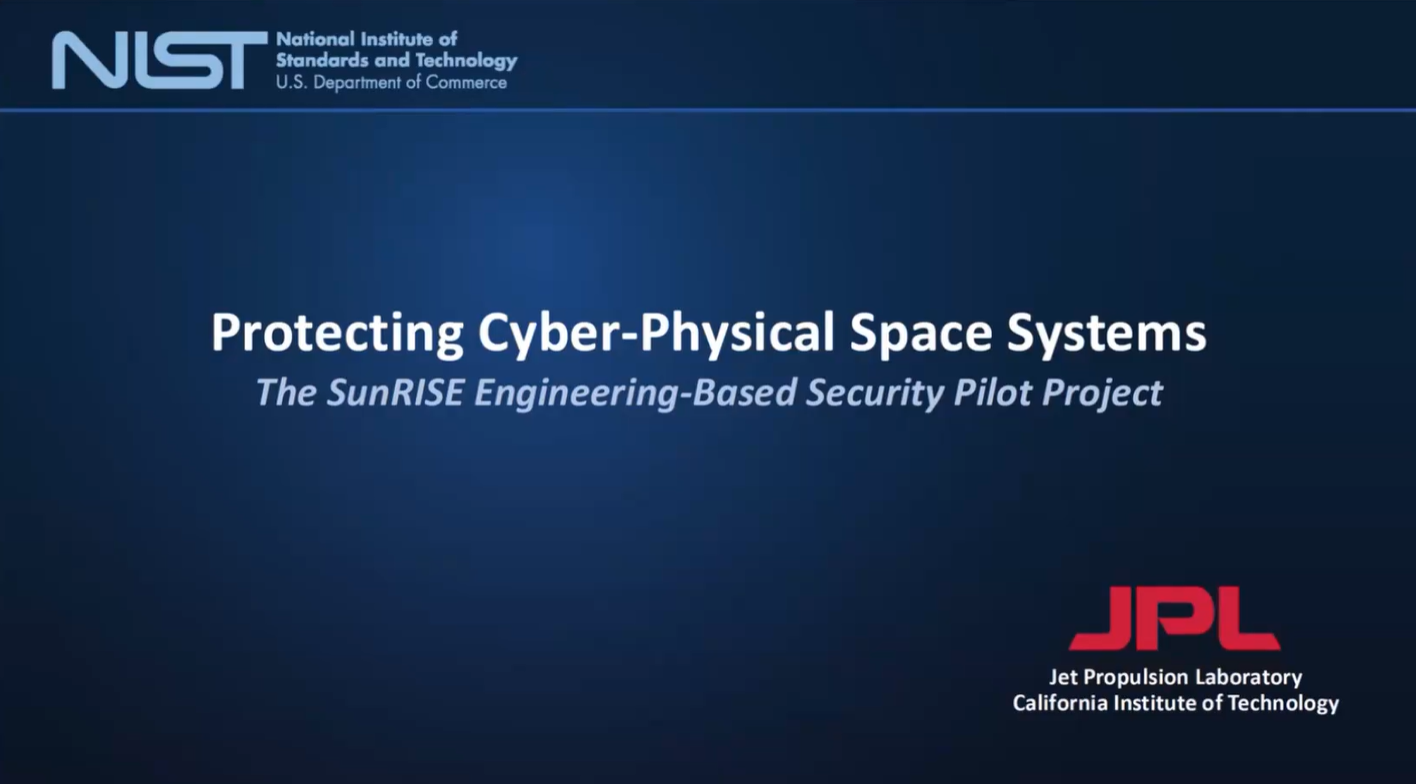 NIST National Institute of Standards and Technology U.S. Department of Commerce

Protecting Cyber-Physical Space Systems

The SunRISE Engineering-Based Security Pilot Project

JPL

Jet Propulsion Laboratory
California Institute of Technology